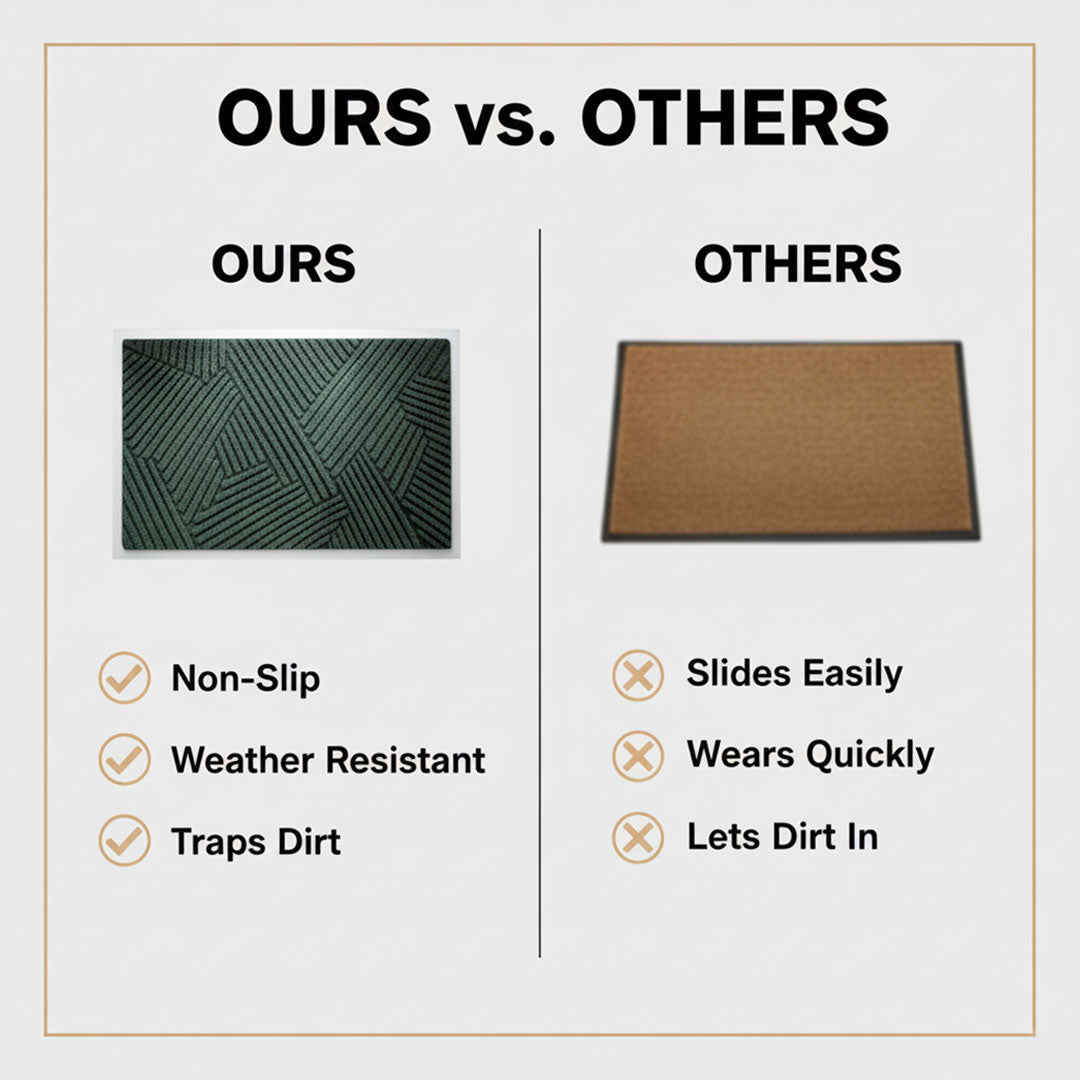 OURS vs. OTHERS

OURS

Non-Slip

Weather Resistant

Traps Dirt

OTHERS

Slides Easily

Wears Quickly

Lets Dirt In